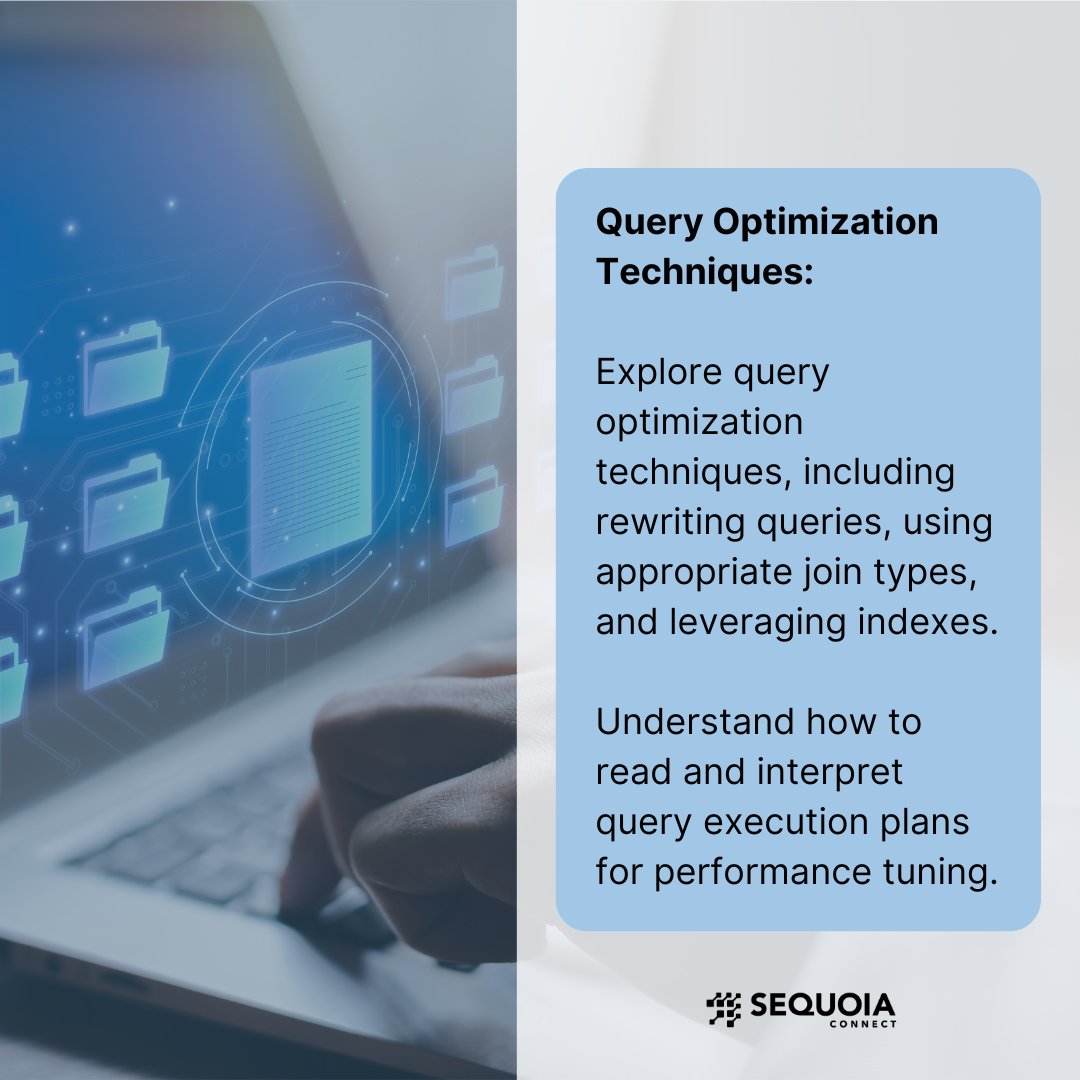 Query Optimization Techniques:

Explore query optimization techniques, including rewriting queries, using appropriate join types, and leveraging indexes.

Understand how to read and interpret query execution plans for performance tuning.

SEQUOIA
CONNECT